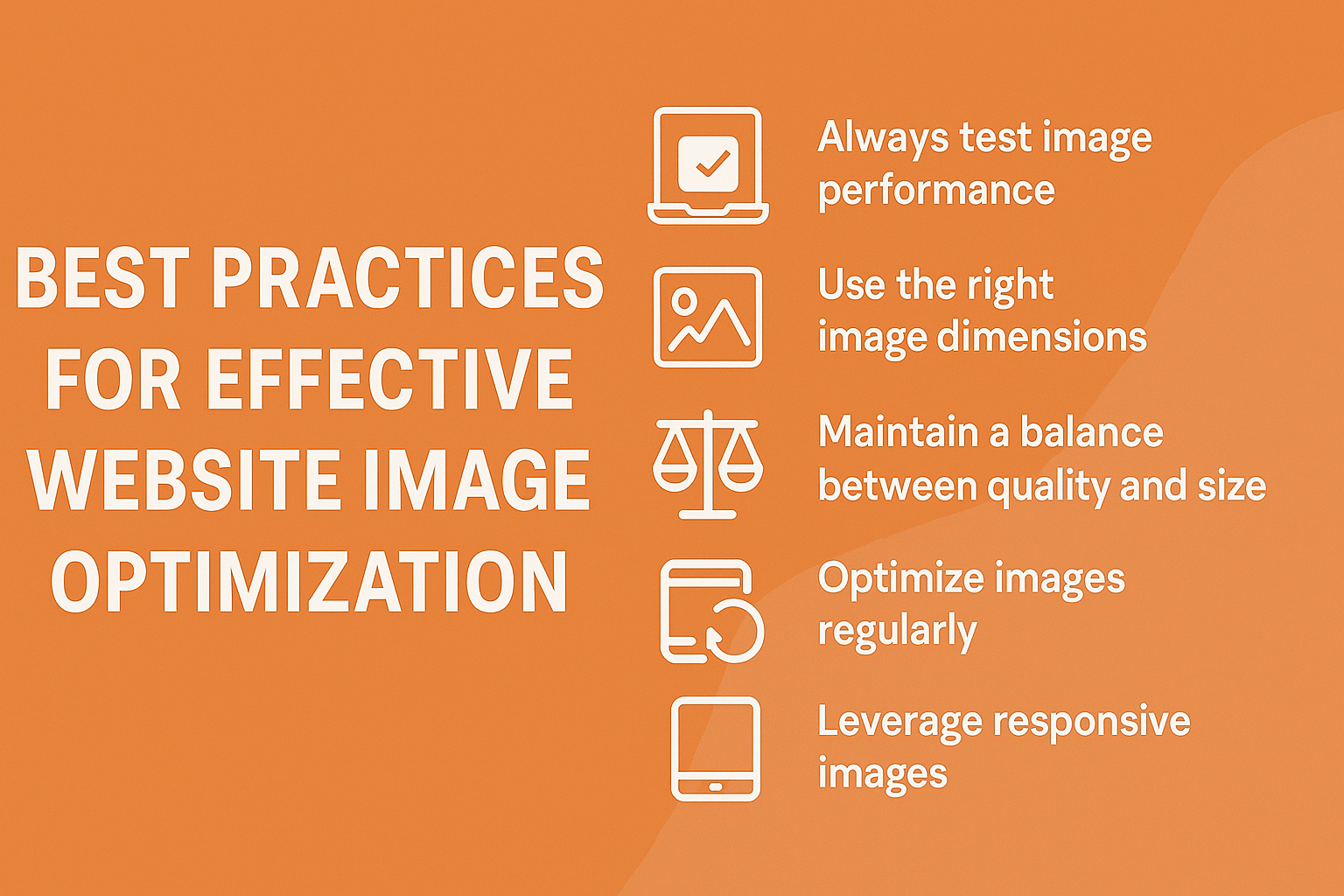 BEST PRACTICES FOR EFFECTIVE WEBSITE IMAGE OPTIMIZATION

Always test image performance

Use the right image dimensions

Maintain a balance between quality and size

Optimize images regularly

Leverage responsive images